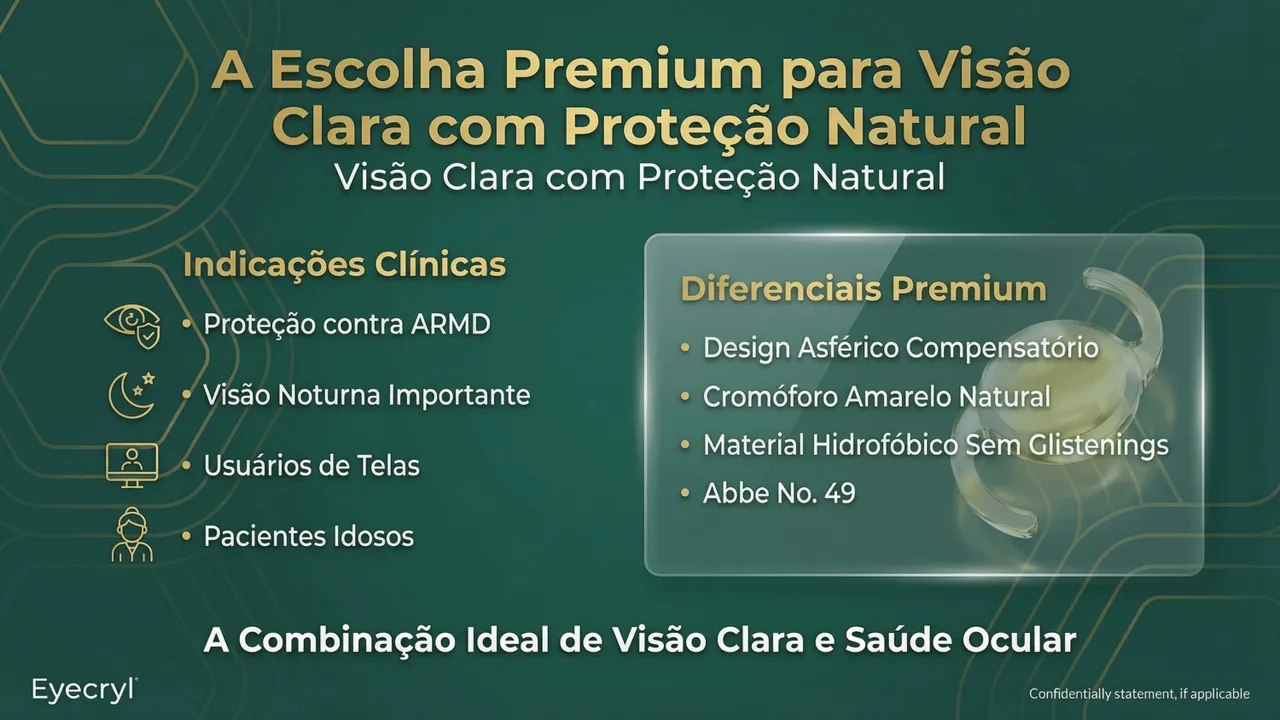 A Escolha Premium para Visão Clara com Proteção Natural
Visão Clara com Proteção Natural

Indicações Clínicas

• Proteção contra ARMD
• Visão Noturna Importante
• Usuários de Telas
• Pacientes Idosos

Diferenciais Premium

• Design Asférico Compensatório
• Cromóforo Amarelo Natural
• Material Hidrofóbico Sem Glistenings
• Abbe No. 49

A Combinação Ideal de Visão Clara e Saúde Ocular

Eyecryl

Confidentially statement, if applicable